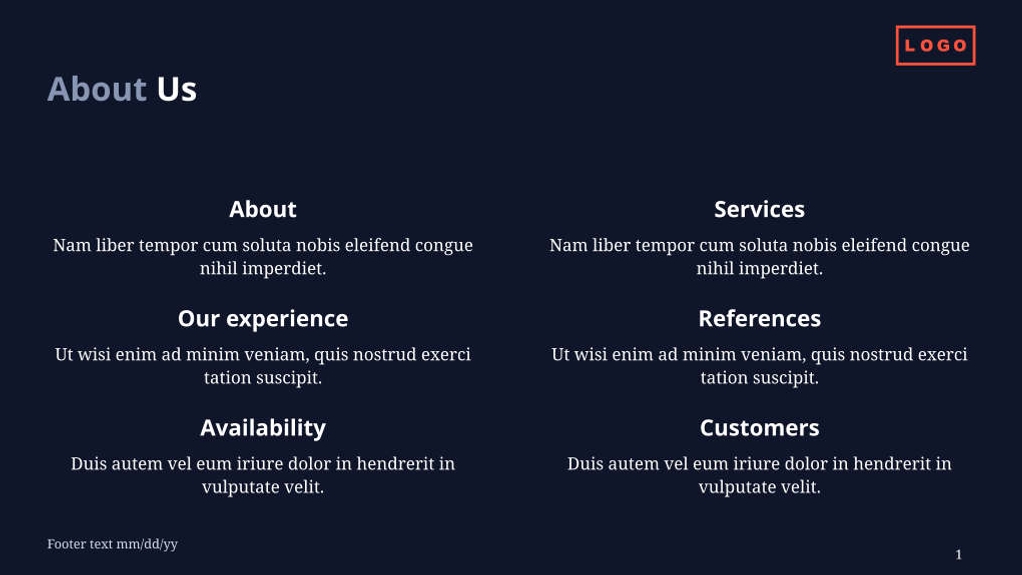 LOGO

About Us

About
Nam liber tempor cum soluta nobis eleifend congue nihil imperdiet.

Our experience
Ut wisi enim ad minim veniam, quis nostrud exerci tation suscipit.

Availability
Duis autem vel eum iriure dolor in hendrerit in vulputate velit.

Services
Nam liber tempor cum soluta nobis eleifend congue nihil imperdiet.

References
Ut wisi enim ad minim veniam, quis nostrud exerci tation suscipit.

Customers
Duis autem vel eum iriure dolor in hendrerit in vulputate velit.

Footer text mm/dd/yy

1